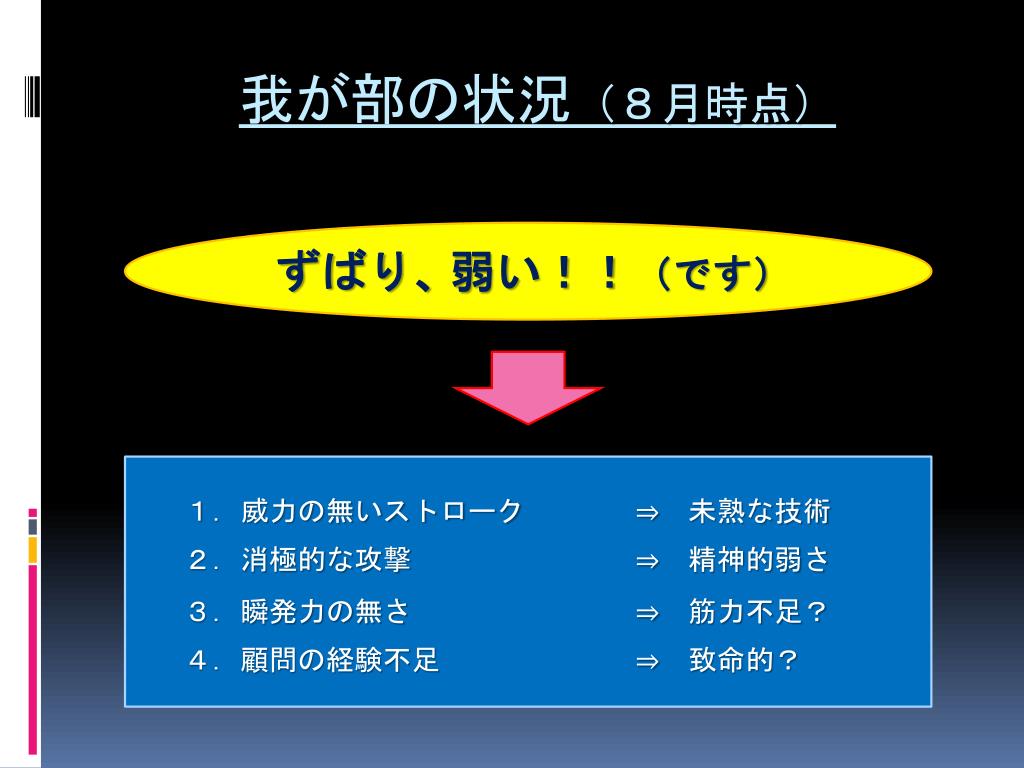 我が部の状況（８月時点）

ずばり、弱い！！（です）

１．威力の無いストローク ⇒ 未熟な技術
２．消極的な攻撃 ⇒ 精神的弱さ
３．瞬発力の無さ ⇒ 筋力不足？
４．顧問の経験不足 ⇒ 致命的？